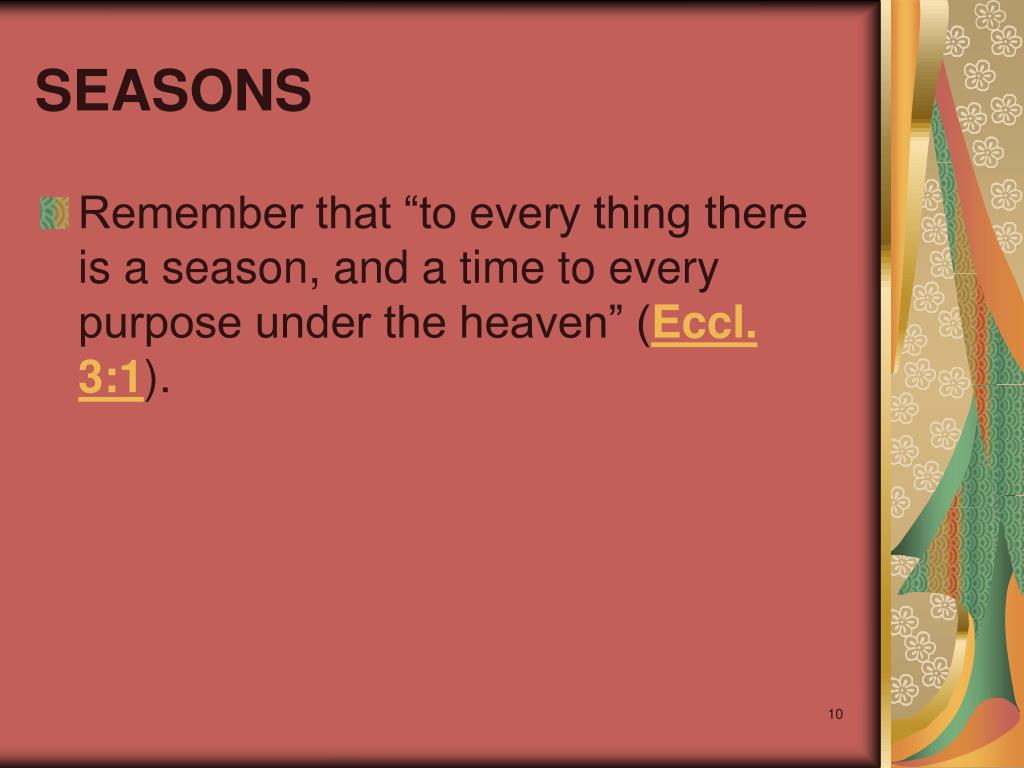 SEASONS

Remember that “to every thing there is a season, and a time to every purpose under the heaven” (Eccl. 3:1).

10